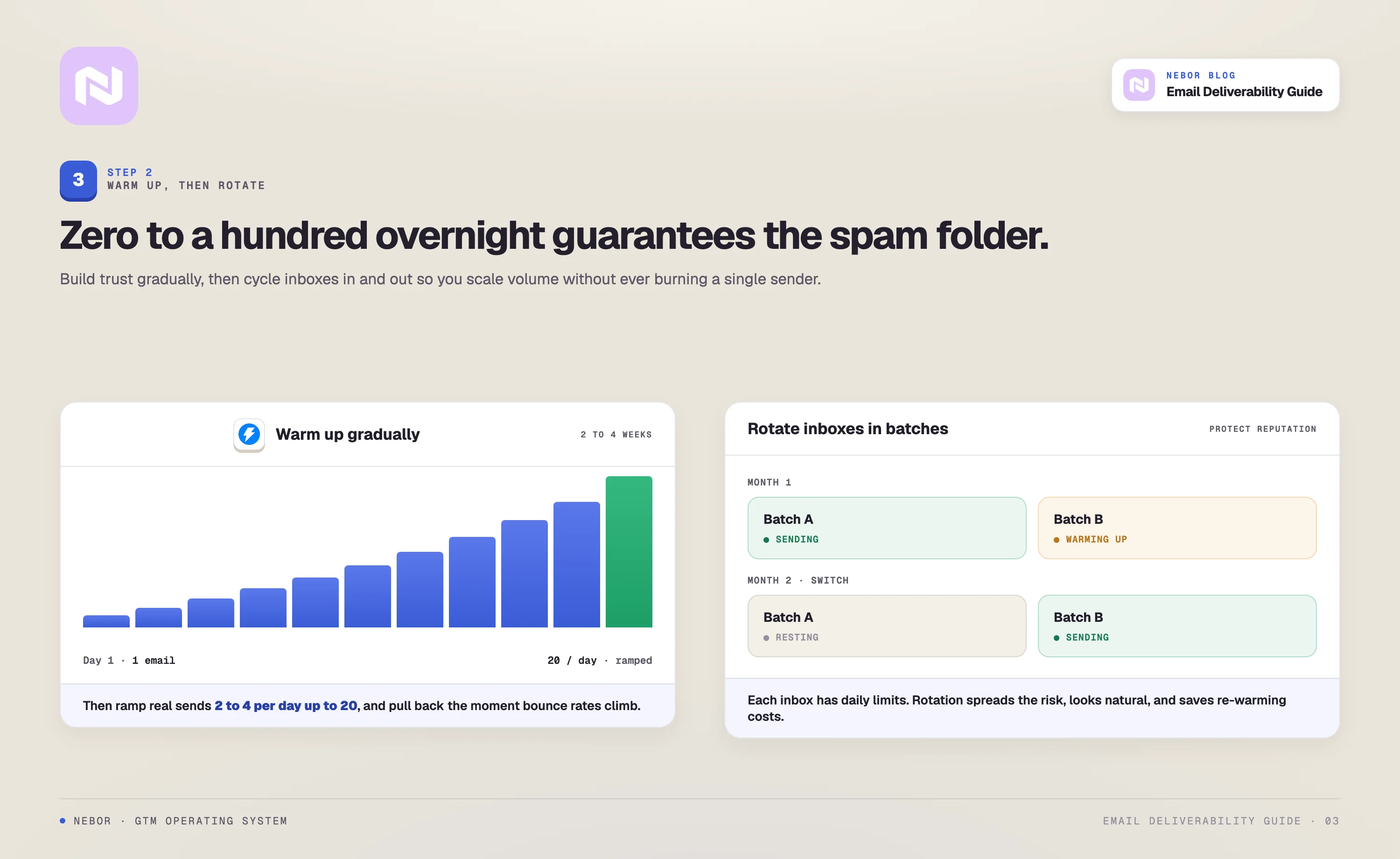 NEBOR BLOG
Email Deliverability Guide

3
STEP 2
WARM UP, THEN ROTATE

Zero to a hundred overnight guarantees the spam folder.

Build trust gradually, then cycle inboxes in and out so you scale volume without ever burning a single sender.

Warm up gradually
2 TO 4 WEEKS

Day 1 · 1 email
20 / day · ramped

Then ramp real sends 2 to 4 per day up to 20, and pull back the moment bounce rates climb.

Rotate inboxes in batches
PROTECT REPUTATION

MONTH 1

Batch A
SENDING

Batch B
WARMING UP

MONTH 2 · SWITCH

Batch A
RESTING

Batch B
SENDING

Each inbox has daily limits. Rotation spreads the risk, looks natural, and saves re-warming costs.

NEBOR · GTM OPERATING SYSTEM
EMAIL DELIVERABILITY GUIDE · 03